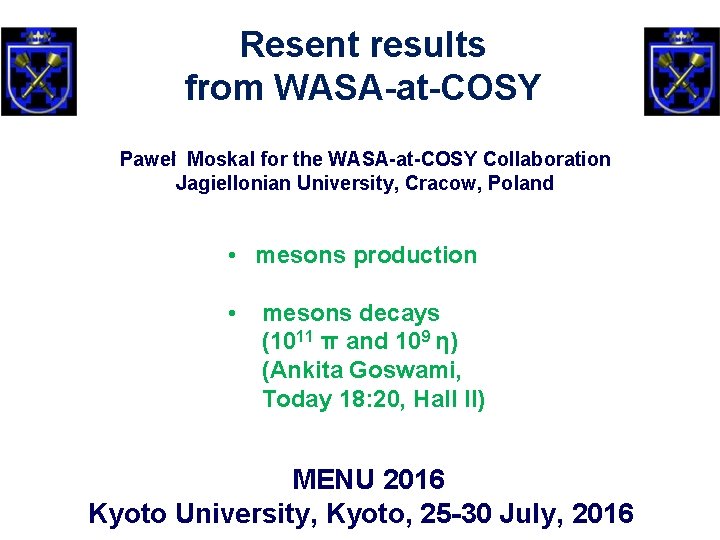 Resent results from WASA-at-COSY

Paweł Moskal for the WASA-at-COSY Collaboration
Jagiellonian University, Cracow, Poland

• mesons production

• mesons decays ($10^{11}$ π and $10^{9}$ η) (Ankita Goswami, Today 18:20, Hall II)

MENU 2016
Kyoto University, Kyoto, 25-30 July, 2016